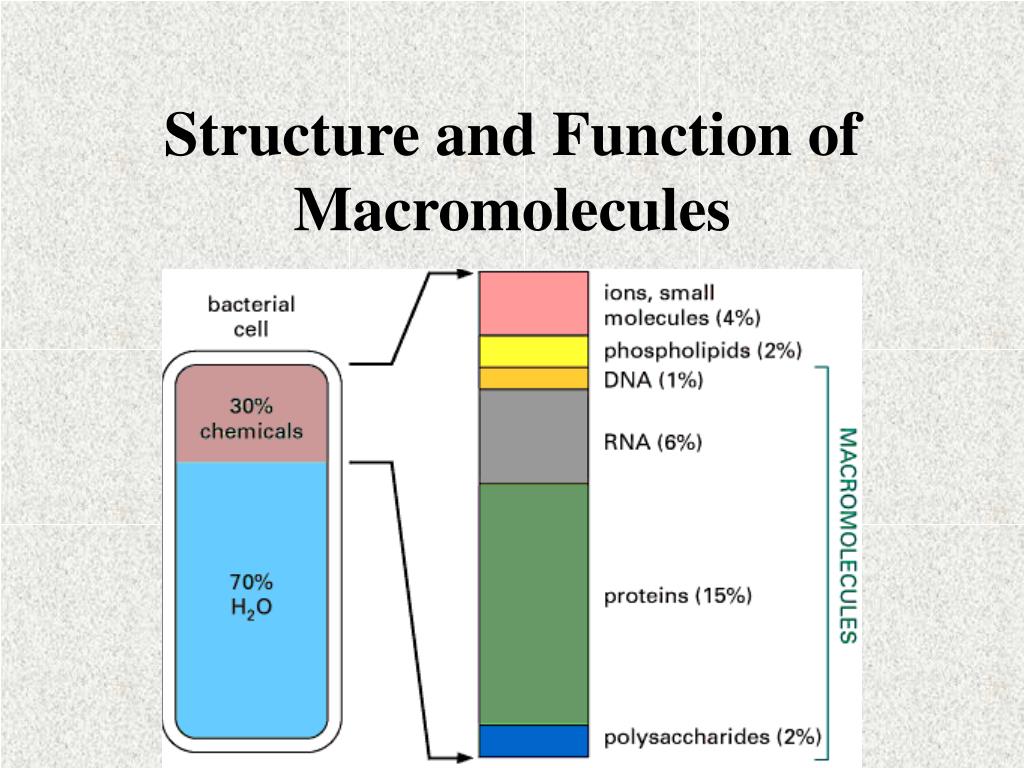 Structure and Function of Macromolecules

bacterial cell

30% chemicals

70% $H_2O$

ions, small molecules (4%)

phospholipids (2%)

DNA (1%)

RNA (6%)

proteins (15%)

polysaccharides (2%)

MACROMOLECULES